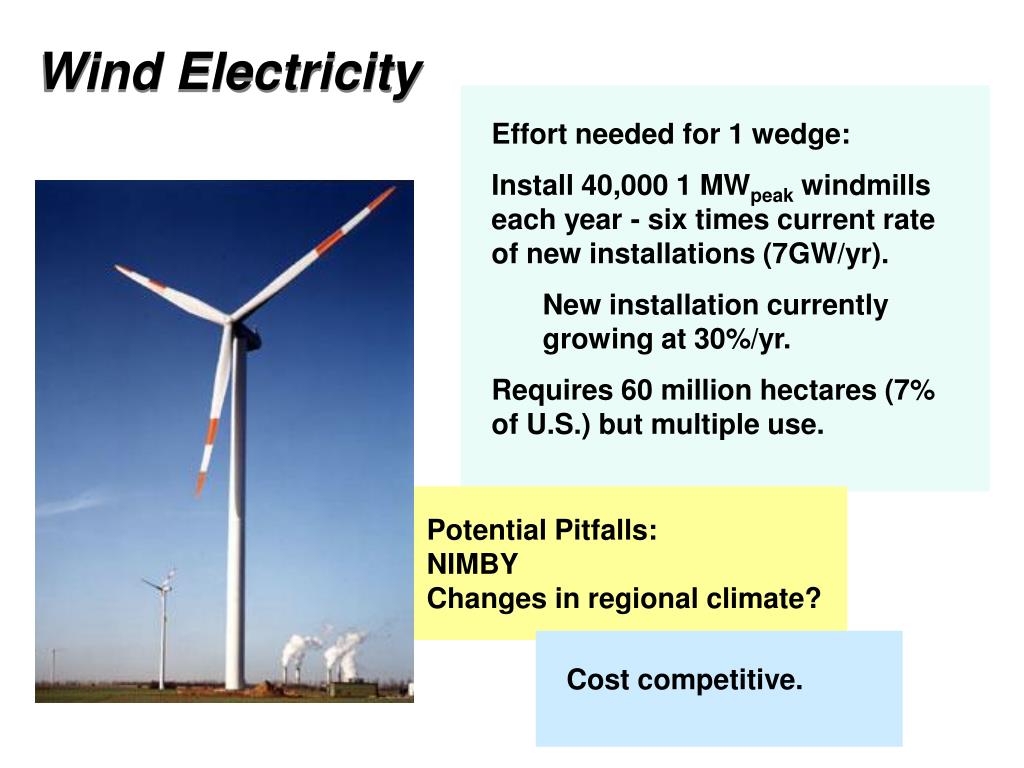 Wind Electricity

Effort needed for 1 wedge:

Install 40,000 1 MW$_{peak}$ windmills each year - six times current rate of new installations (7GW/yr).

New installation currently growing at 30%/yr.

Requires 60 million hectares (7% of U.S.) but multiple use.

Potential Pitfalls:
NIMBY
Changes in regional climate?

Cost competitive.